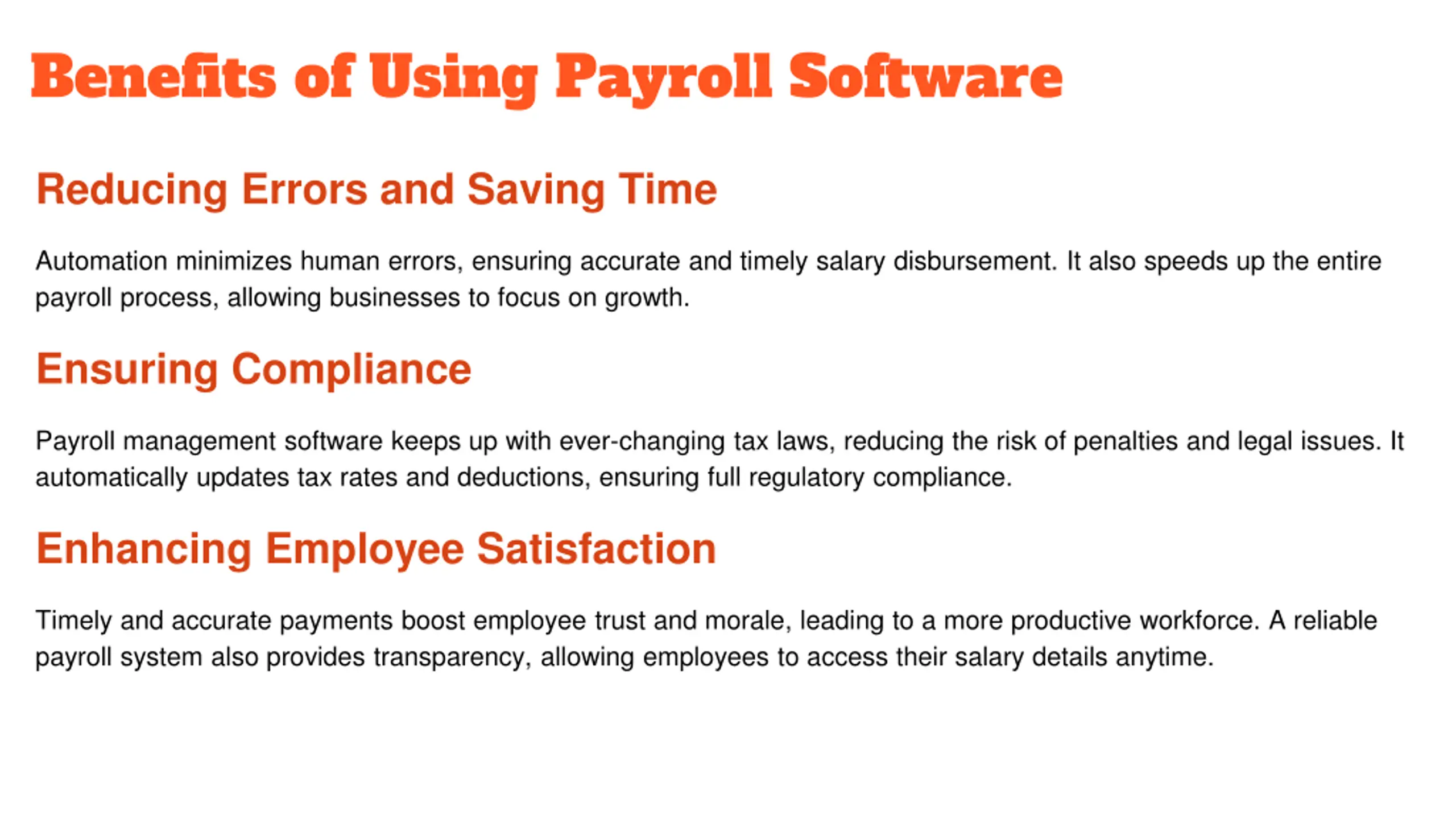 Benefits of Using Payroll Software

Reducing Errors and Saving Time

Automation minimizes human errors, ensuring accurate and timely salary disbursement. It also speeds up the entire payroll process, allowing businesses to focus on growth.

Ensuring Compliance

Payroll management software keeps up with ever-changing tax laws, reducing the risk of penalties and legal issues. It automatically updates tax rates and deductions, ensuring full regulatory compliance.

Enhancing Employee Satisfaction

Timely and accurate payments boost employee trust and morale, leading to a more productive workforce. A reliable payroll system also provides transparency, allowing employees to access their salary details anytime.